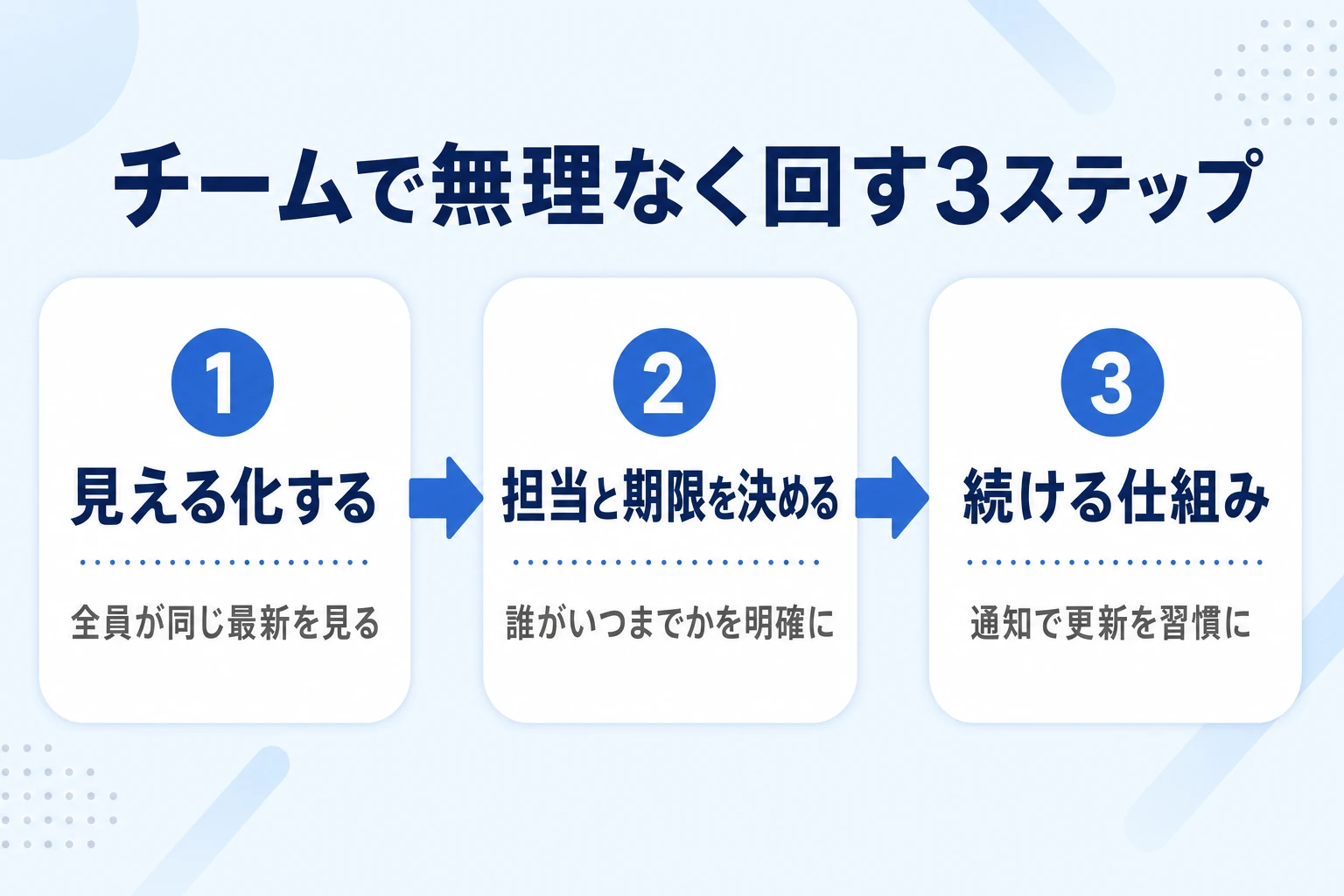 チームで無理なく回す3ステップ

1

見える化する

全員が同じ最新を見る

2

担当と期限を決める

誰がいつまでかを明確に

3

続ける仕組み

通知で更新を習慣に